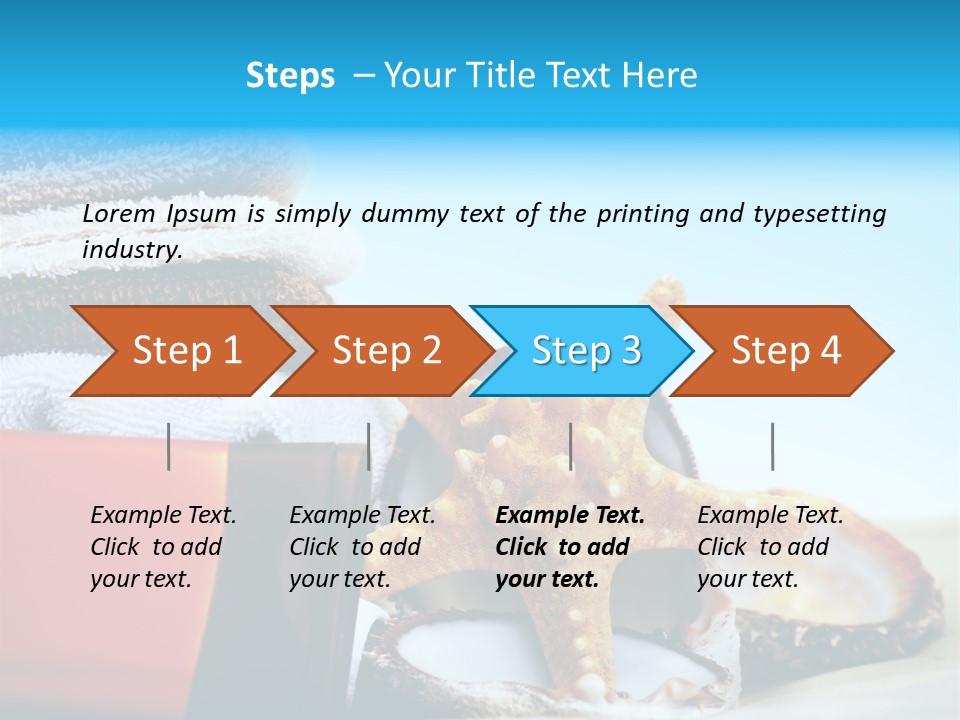 Steps – Your Title Text Here

Lorem Ipsum is simply dummy text of the printing and typesetting industry.

Step 1

Step 2

Step 3

Step 4

Example Text. Click to add your text.

Example Text. Click to add your text.

Example Text. Click to add your text.

Example Text. Click to add your text.